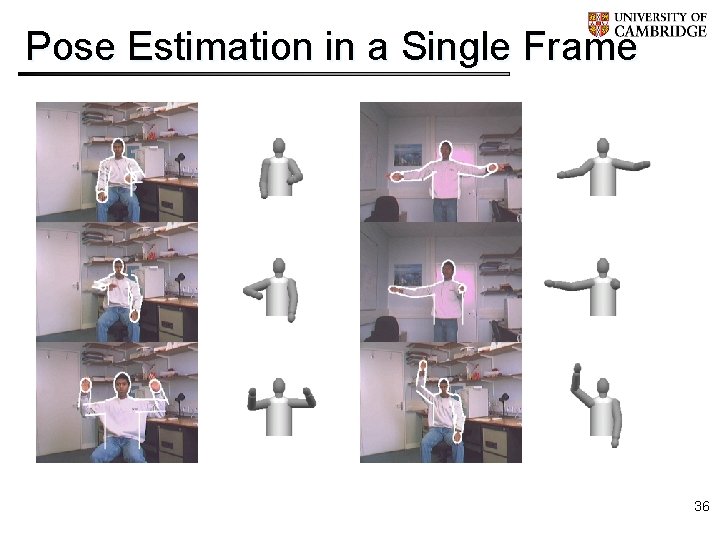 UNIVERSITY OF CAMBRIDGE

Pose Estimation in a Single Frame

36